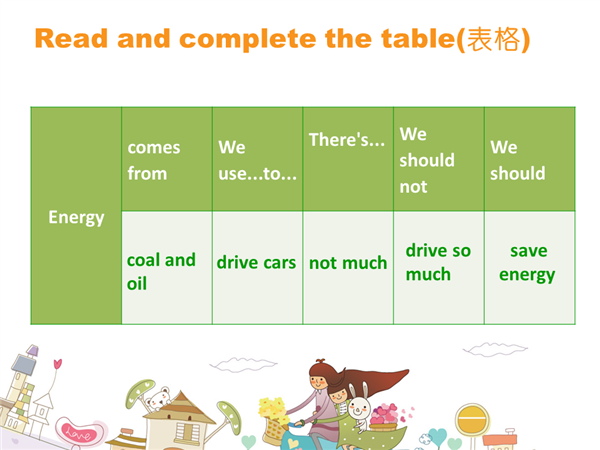 Read and complete the table(表格)

| Energy | comes from | We use...to... | There's... | We should not | We should |
|---|---|---|---|---|---|
| | coal and oil | drive cars | not much | drive so much | save energy |

love